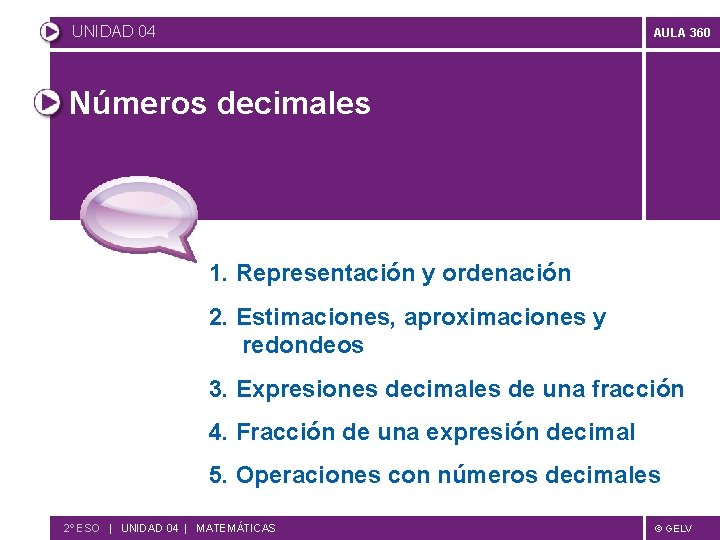 UNIDAD 04

AULA 360

Números decimales

1. Representación y ordenación

2. Estimaciones, aproximaciones y redondeos

3. Expresiones decimales de una fracción

4. Fracción de una expresión decimal

5. Operaciones con números decimales

2º ESO | UNIDAD 04 | MATEMÁTICAS

© GELV